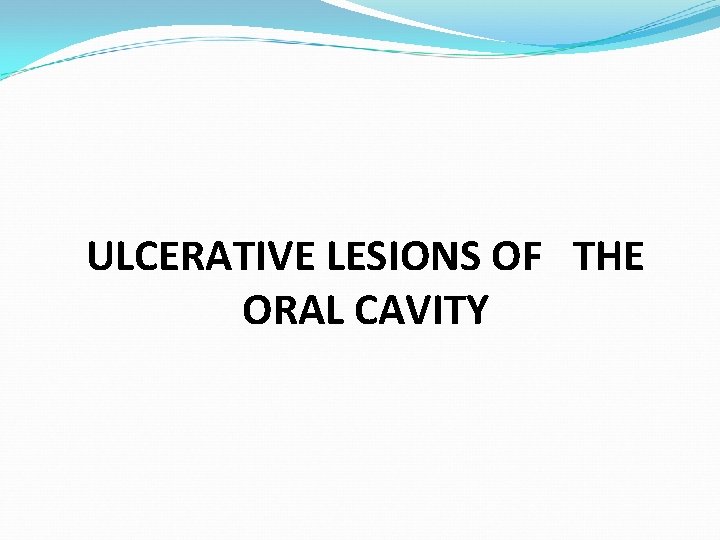 ULCERATIVE LESIONS OF THE ORAL CAVITY